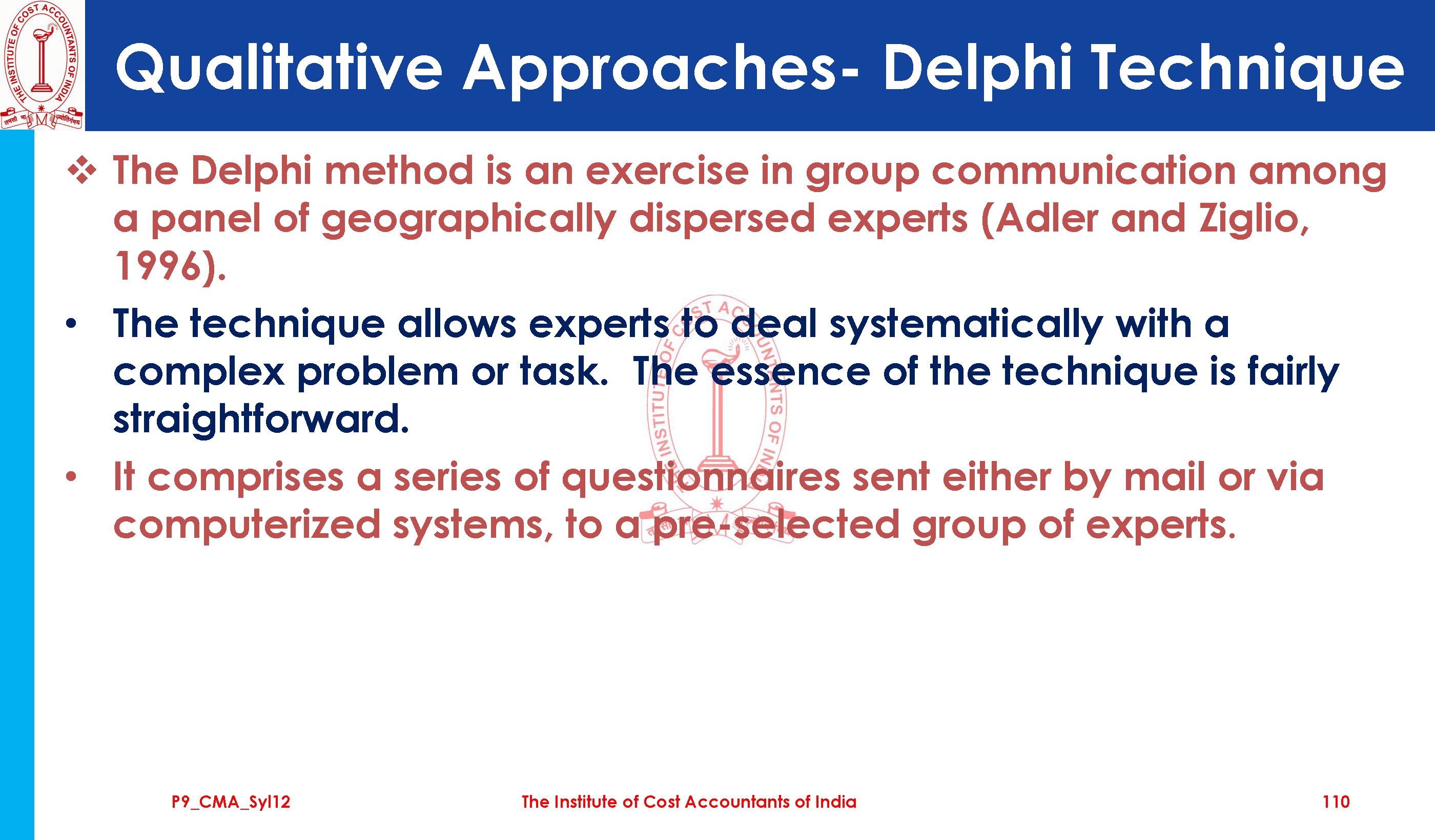 THE INSTITUTE OF COST ACCOUNTANTS OF INDIA

Qualitative Approaches- Delphi Technique

❖ The Delphi method is an exercise in group communication among a panel of geographically dispersed experts (Adler and Ziglio, 1996).

• The technique allows experts to deal systematically with a complex problem or task. The essence of the technique is fairly straightforward.

• It comprises a series of questionnaires sent either by mail or via computerized systems, to a pre-selected group of experts.

P9_CMA_Syl12

The Institute of Cost Accountants of India

110